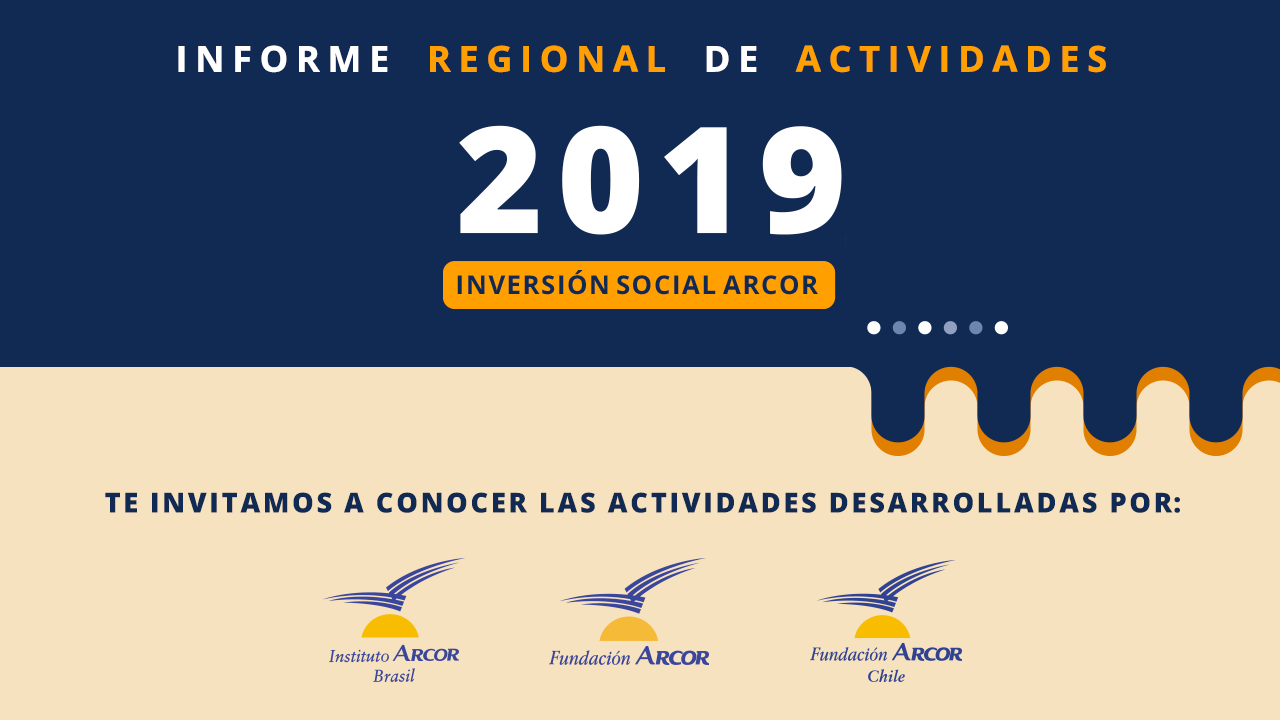 INFORME REGIONAL DE ACTIVIDADES

2019

INVERSIÓN SOCIAL ARCOR

TE INVITAMOS A CONOCER LAS ACTIVIDADES DESARROLLADAS POR:

Instituto ARCOR Brasil

Fundación ARCOR

Fundación ARCOR Chile